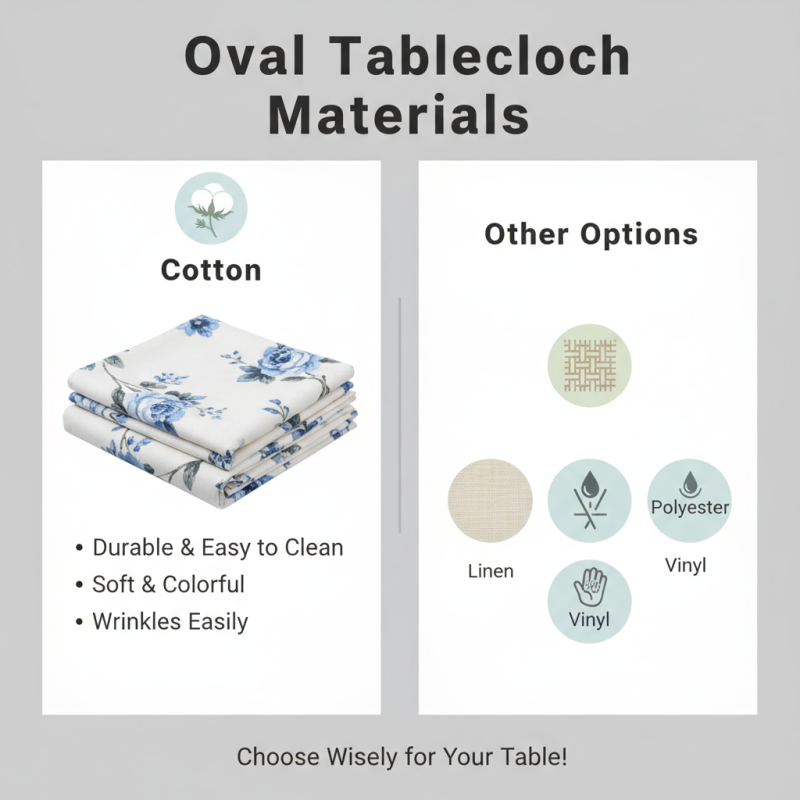 Oval Tablecloch Materials

Cotton

• Durable & Easy to Clean
• Soft & Colorful
• Wrinkles Easily

Other Options

Linen

Polyester

Vinyl

Vinyl

Choose Wisely for Your Table!